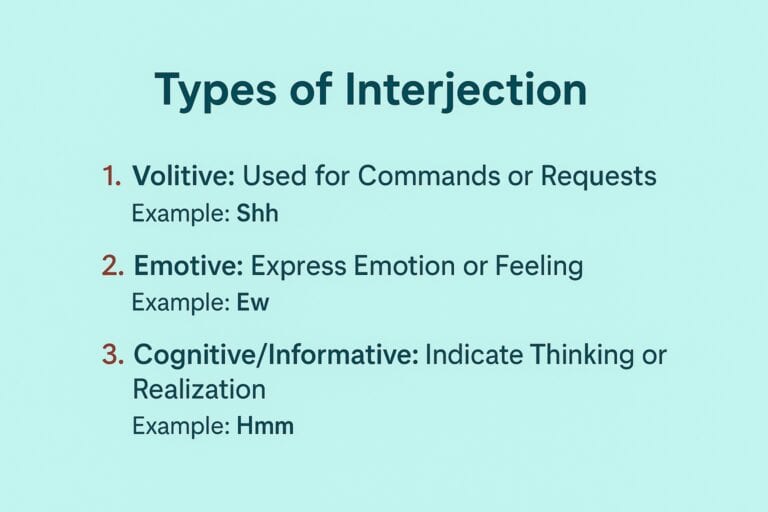 Types of Interjection

1. Volitive: Used for Commands or Requests
Example: Shh

2. Emotive: Express Emotion or Feeling
Example: Ew

3. Cognitive/Informative: Indicate Thinking or Realization
Example: Hmm